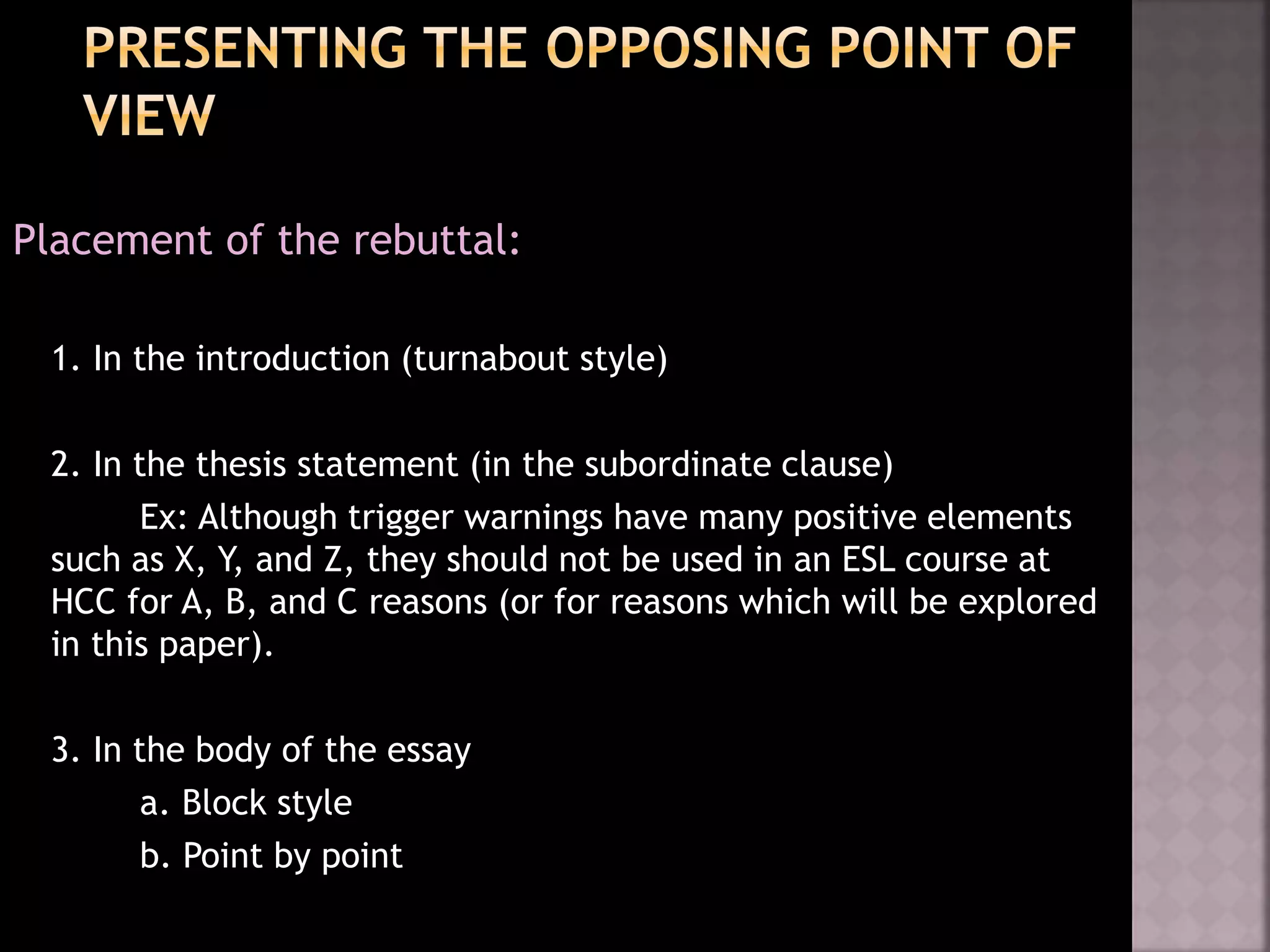 PRESENTING THE OPPOSING POINT OF VIEW

Placement of the rebuttal:

1. In the introduction (turnabout style)

2. In the thesis statement (in the subordinate clause)

Ex: Although trigger warnings have many positive elements such as X, Y, and Z, they should not be used in an ESL course at HCC for A, B, and C reasons (or for reasons which will be explored in this paper).

3. In the body of the essay

a. Block style

b. Point by point